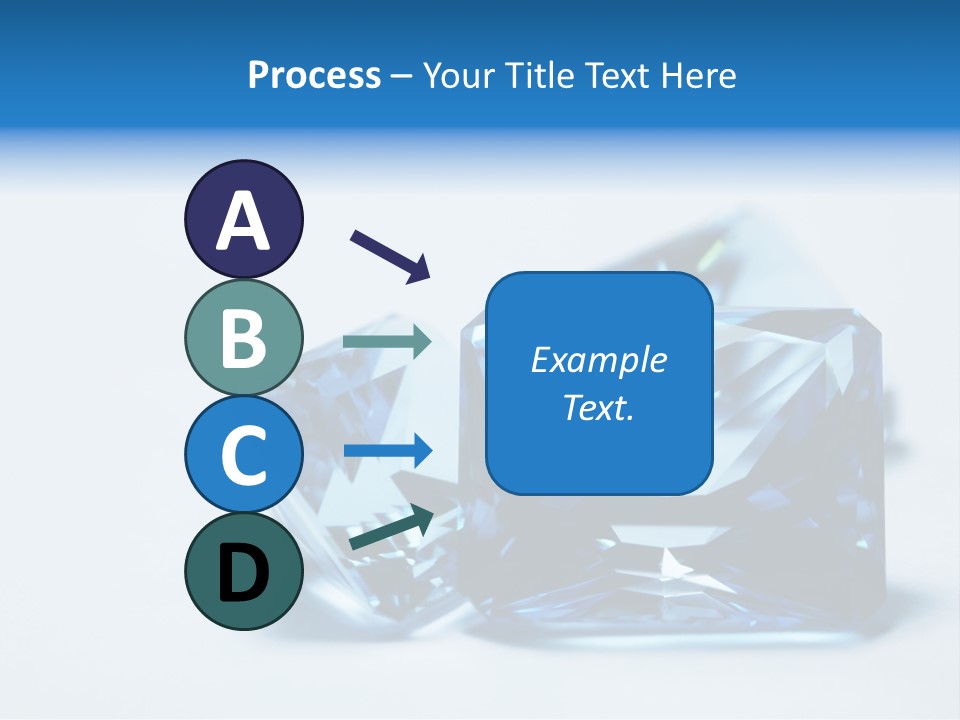 Process – Your Title Text Here

A

B

C

D

Example Text.